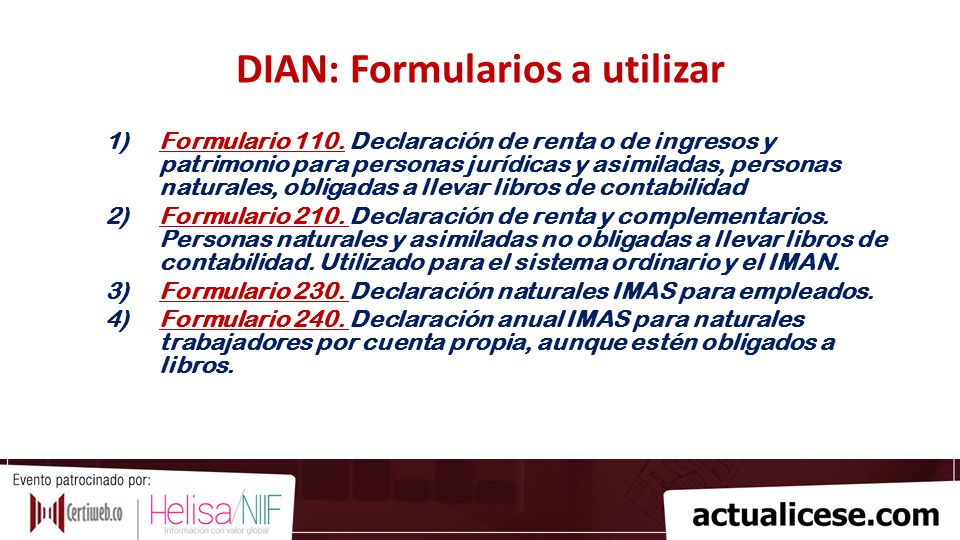 DIAN: Formularios a utilizar

1) Formulario 110. Declaración de renta o de ingresos y patrimonio para personas jurídicas y asimiladas, personas naturales, obligadas a llevar libros de contabilidad

2) Formulario 210. Declaración de renta y complementarios. Personas naturales y asimiladas no obligadas a llevar libros de contabilidad. Utilizado para el sistema ordinario y el IMAN.

3) Formulario 230. Declaración naturales IMAS para empleados.

4) Formulario 240. Declaración anual IMAS para naturales trabajadores por cuenta propia, aunque estén obligados a libros.

Evento patrocinado por:

Certiweb.co

Helisa/NIIF
Información con valor global

actualicese.com